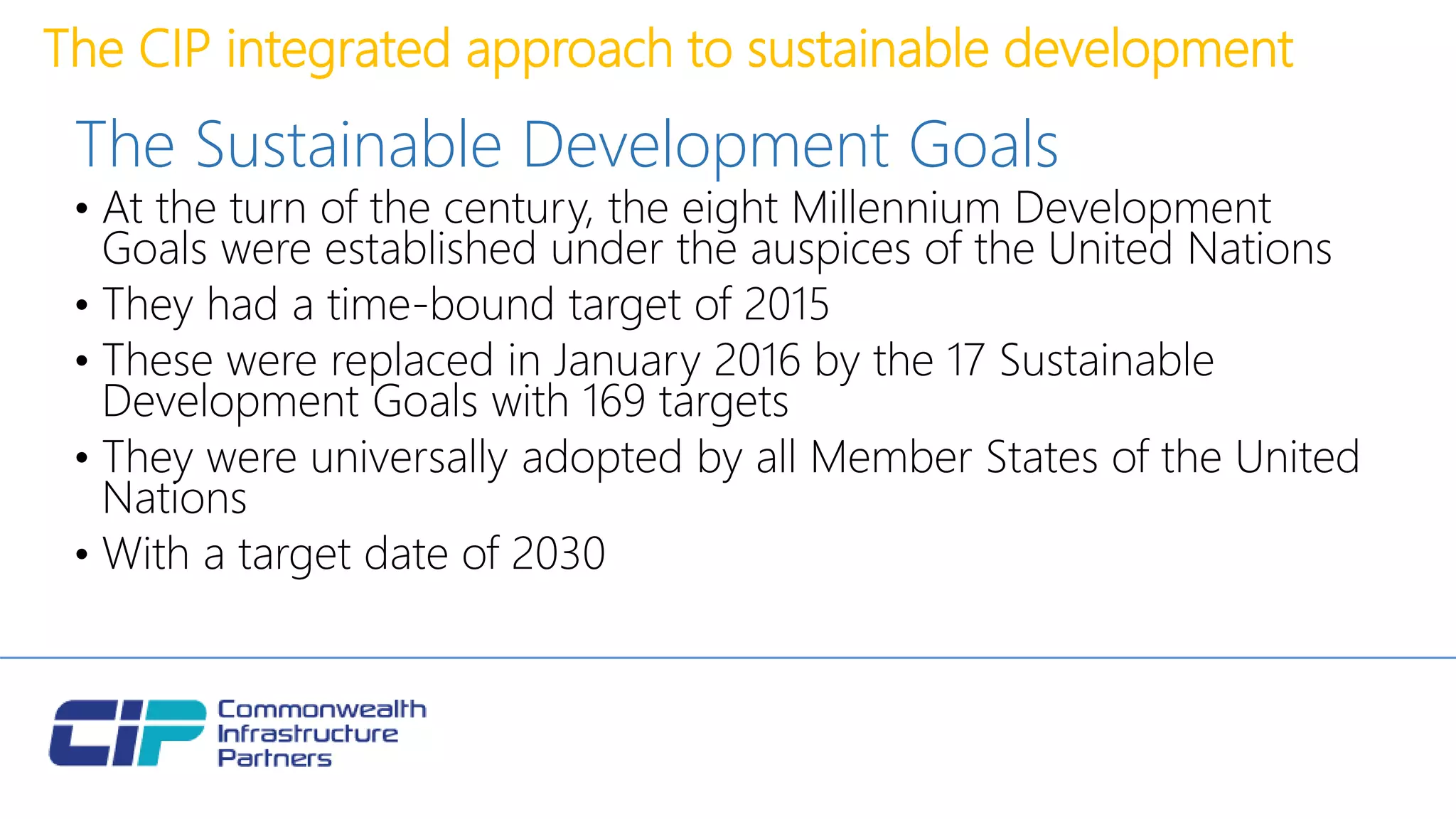 The CIP integrated approach to sustainable development

The Sustainable Development Goals

• At the turn of the century, the eight Millennium Development Goals were established under the auspices of the United Nations
• They had a time-bound target of 2015
• These were replaced in January 2016 by the 17 Sustainable Development Goals with 169 targets
• They were universally adopted by all Member States of the United Nations
• With a target date of 2030

CIP Commonwealth Infrastructure Partners